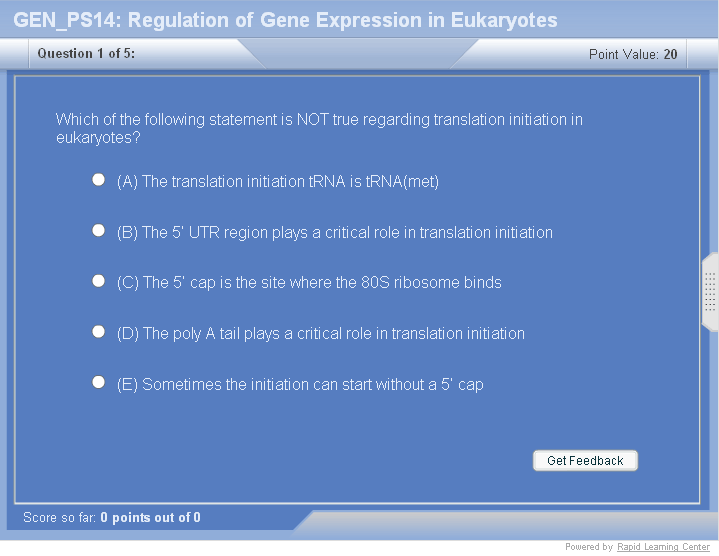 GEN_PS14: Regulation of Gene Expression in Eukaryotes

Question 1 of 5:

Point Value: 20

Which of the following statement is NOT true regarding translation initiation in eukaryotes?

(A) The translation initiation tRNA is tRNA(met)

(B) The 5' UTR region plays a critical role in translation initiation

(C) The 5' cap is the site where the 80S ribosome binds

(D) The poly A tail plays a critical role in translation initiation

(E) Sometimes the initiation can start without a 5' cap

Get Feedback

Score so far: 0 points out of 0

Powered by Rapid Learning Center